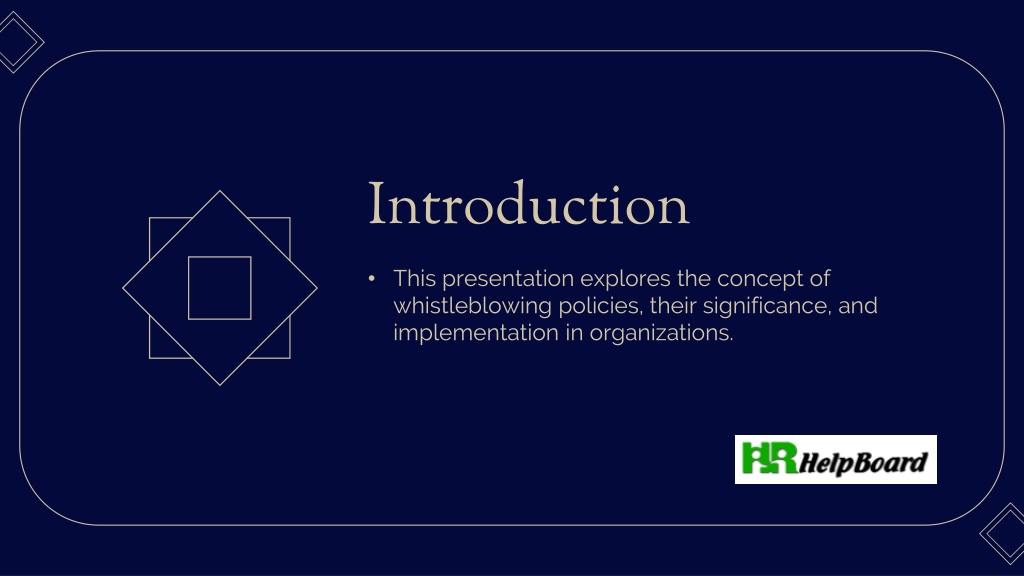 Introduction

• This presentation explores the concept of whistleblowing policies, their significance, and implementation in organizations.

HR HelpBoard